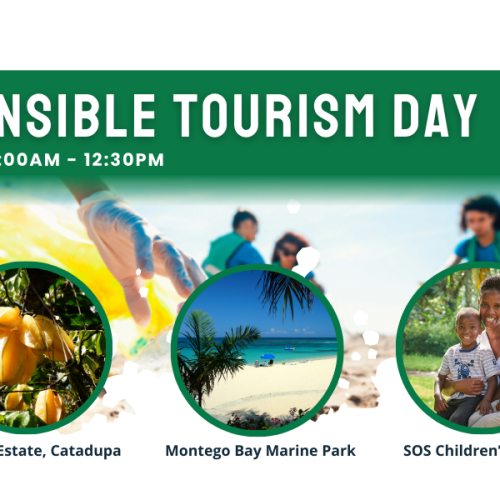 NSIBLE TOURISM DAY

:00AM - 12:30PM

Estate, Catadupa

Montego Bay Marine Park

SOS Children'